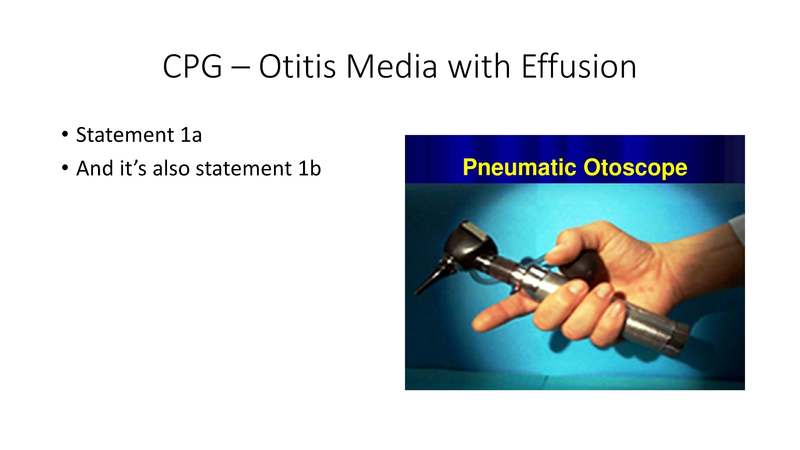 CPG – Otitis Media with Effusion

• Statement 1a
• And it's also statement 1b

Pneumatic Otoscope